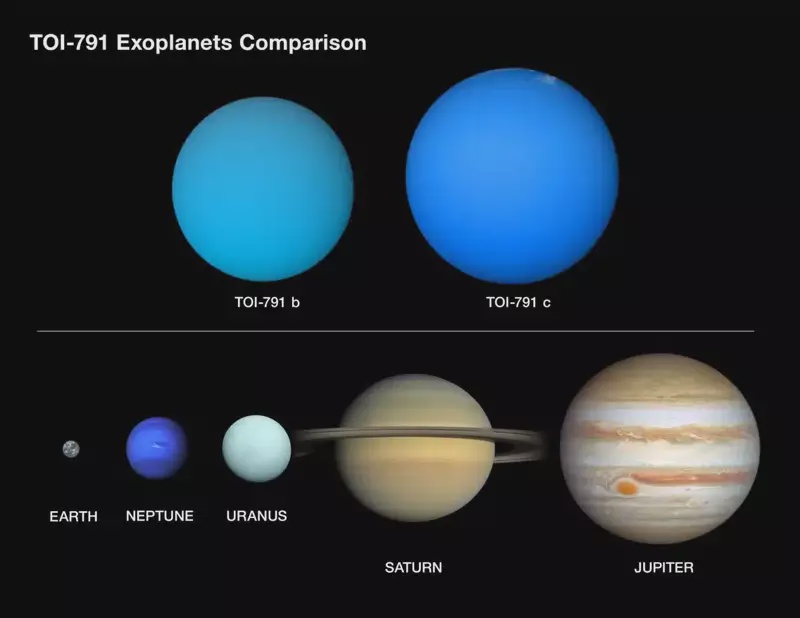 TOI-791 Exoplanets Comparison

TOI-791 b

TOI-791 c

EARTH

NEPTUNE

URANUS

SATURN

JUPITER